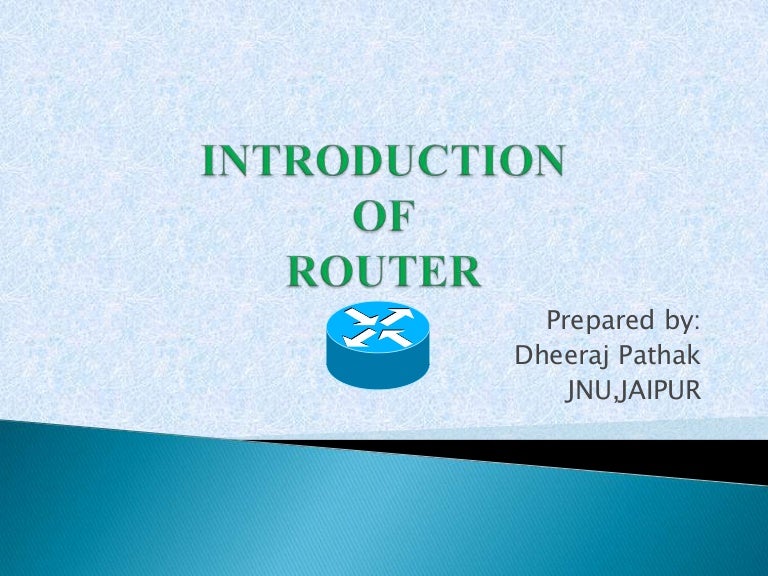 INTRODUCTION
OF
ROUTER

Prepared by:
Dheeraj Pathak
JNU,JAIPUR